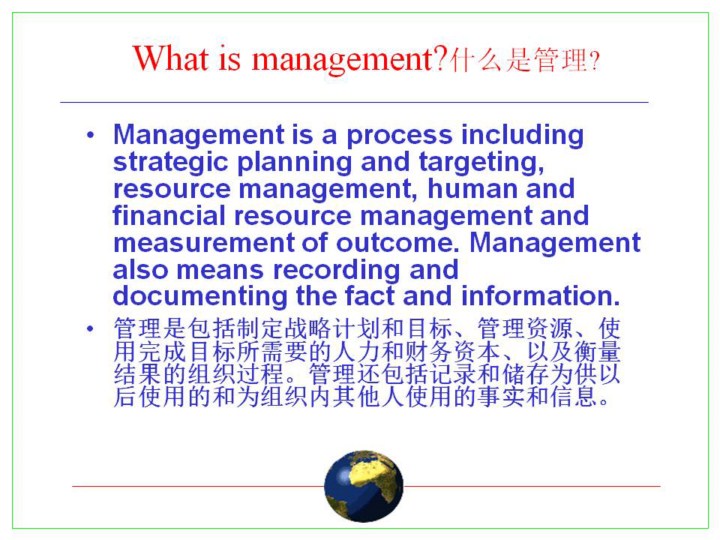 What is management?什么是管理?

• Management is a process including strategic planning and targeting, resource management, human and financial resource management and measurement of outcome. Management also means recording and documenting the fact and information.

• 管理是包括制定战略计划和目标、管理资源、使用完成目标所需要的人力和财务资本、以及衡量结果的组织过程。管理还包括记录和储存为供以后使用的和为组织内其他人使用的事实和信息。